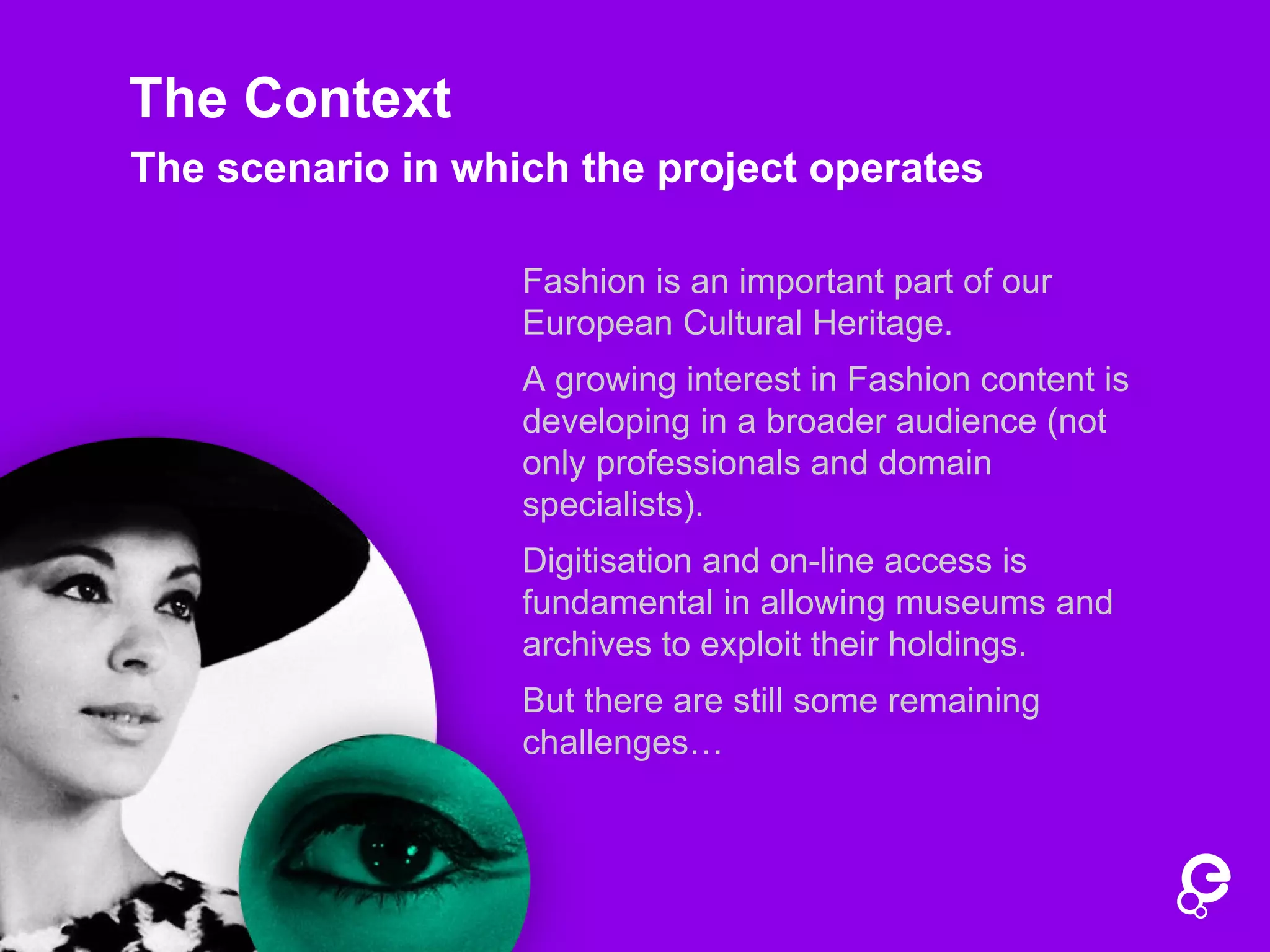 The Context

The scenario in which the project operates

Fashion is an important part of our European Cultural Heritage.

A growing interest in Fashion content is developing in a broader audience (not only professionals and domain specialists).

Digitisation and on-line access is fundamental in allowing museums and archives to exploit their holdings.

But there are still some remaining challenges…